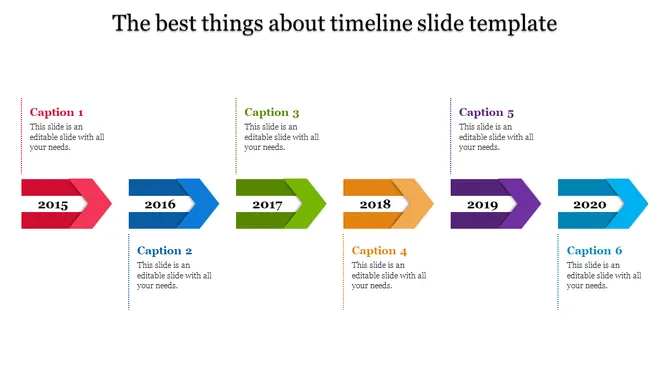 The best things about timeline slide template

Caption 1
This slide is an editable slide with all your needs.

Caption 3
This slide is an editable slide with all your needs.

Caption 5
This slide is an editable slide with all your needs.

2015

2016

2017

2018

2019

2020

Caption 2
This slide is an editable slide with all your needs.

Caption 4
This slide is an editable slide with all your needs.

Caption 6
This slide is an editable slide with all your needs.